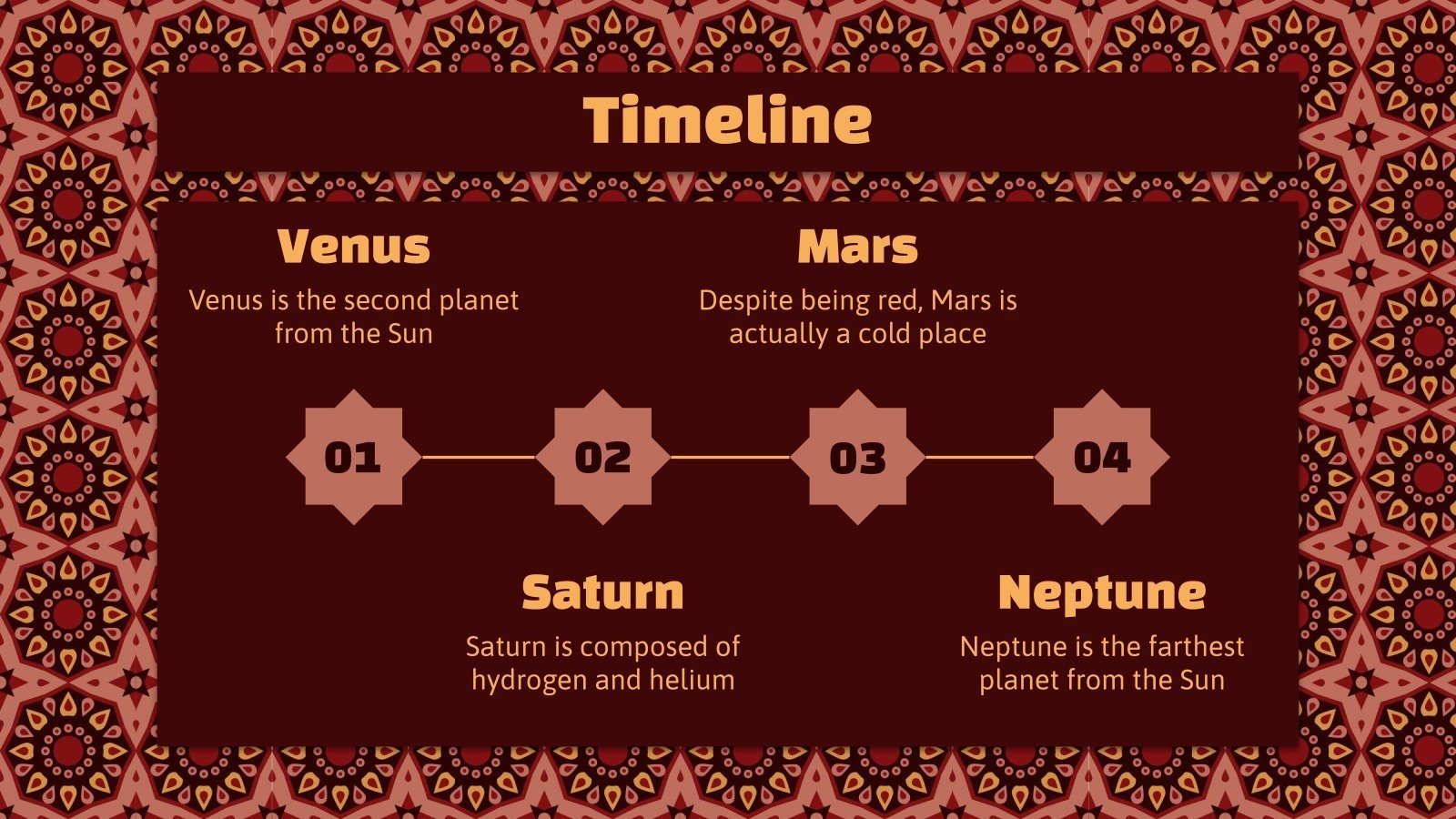 Timeline

Venus

Venus is the second planet from the Sun

Mars

Despite being red, Mars is actually a cold place

01

02

03

04

Saturn

Saturn is composed of hydrogen and helium

Neptune

Neptune is the farthest planet from the Sun